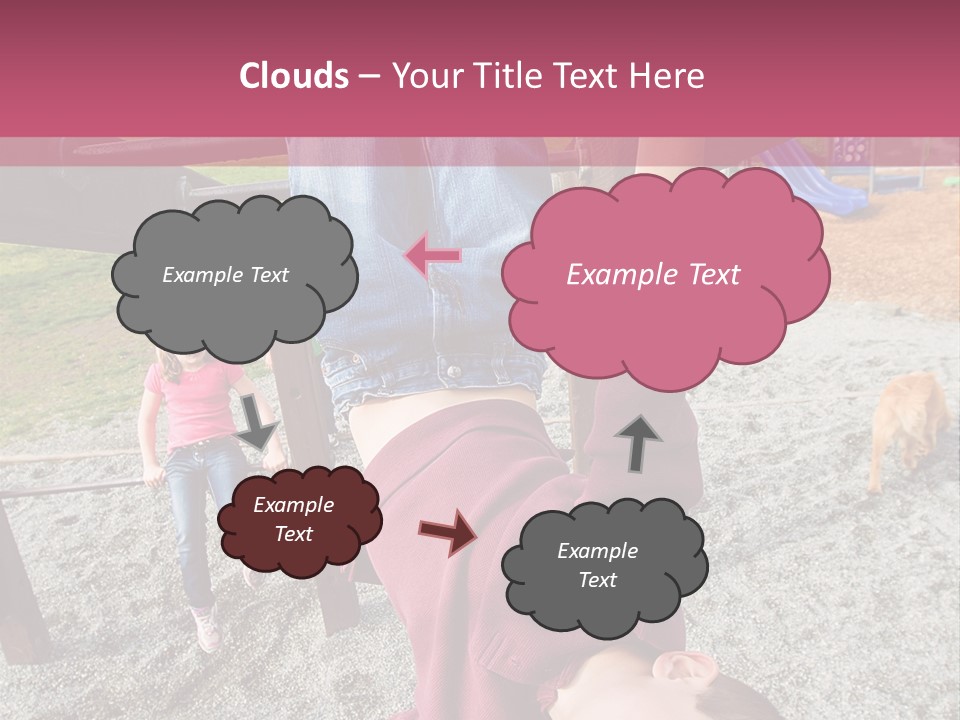 Clouds – Your Title Text Here

Example Text

Example Text

Example Text

Example Text